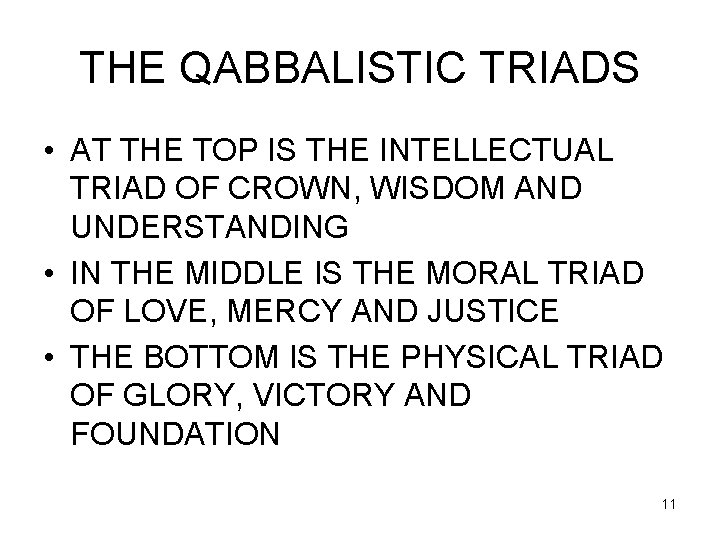 THE QABBALISTIC TRIADS

• AT THE TOP IS THE INTELLECTUAL TRIAD OF CROWN, WISDOM AND UNDERSTANDING
• IN THE MIDDLE IS THE MORAL TRIAD OF LOVE, MERCY AND JUSTICE
• THE BOTTOM IS THE PHYSICAL TRIAD OF GLORY, VICTORY AND FOUNDATION

11